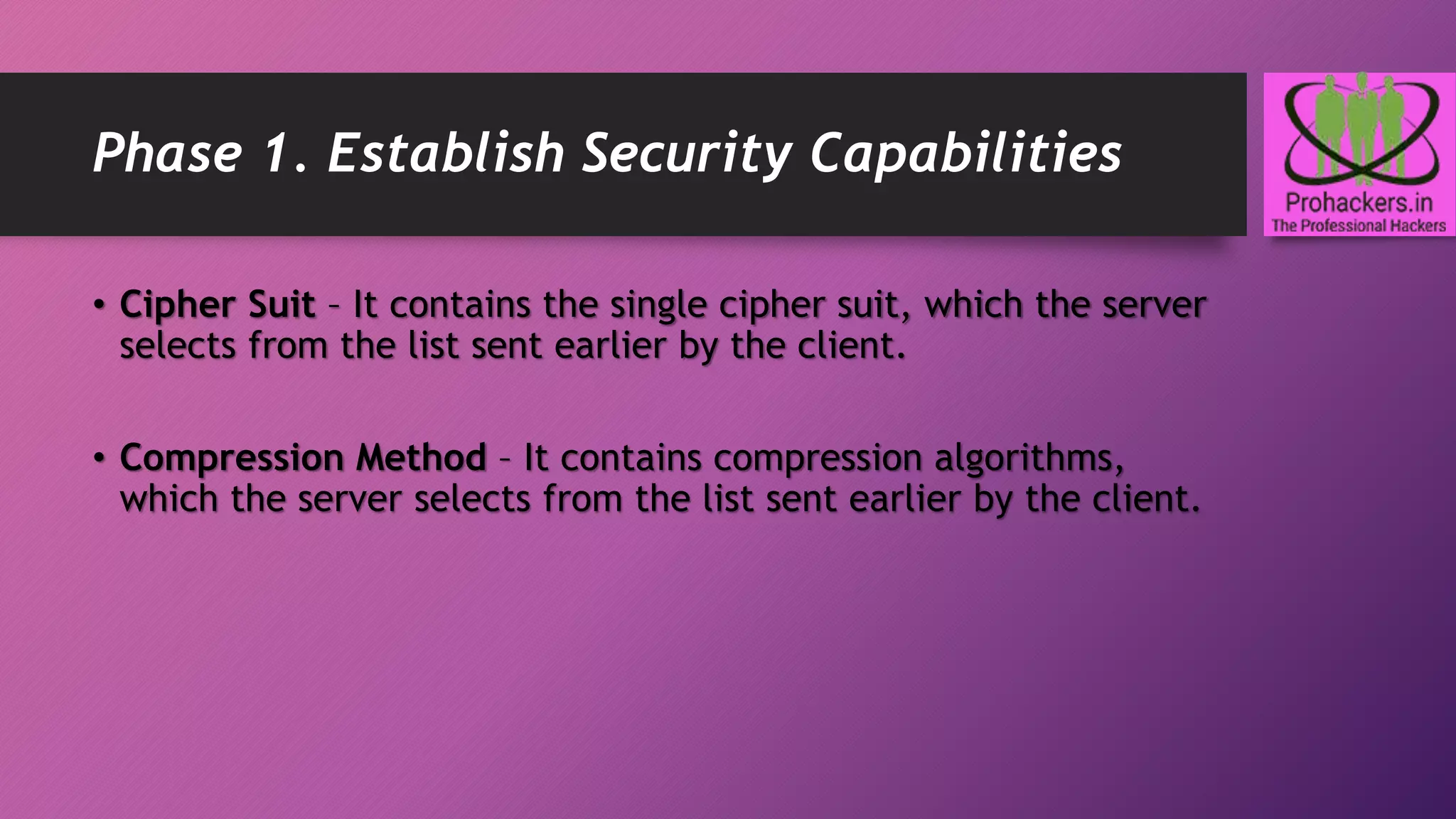 Phase 1. Establish Security Capabilities

Prohackers.in
The Professional Hackers

• Cipher Suit – It contains the single cipher suit, which the server selects from the list sent earlier by the client.

• Compression Method – It contains compression algorithms, which the server selects from the list sent earlier by the client.